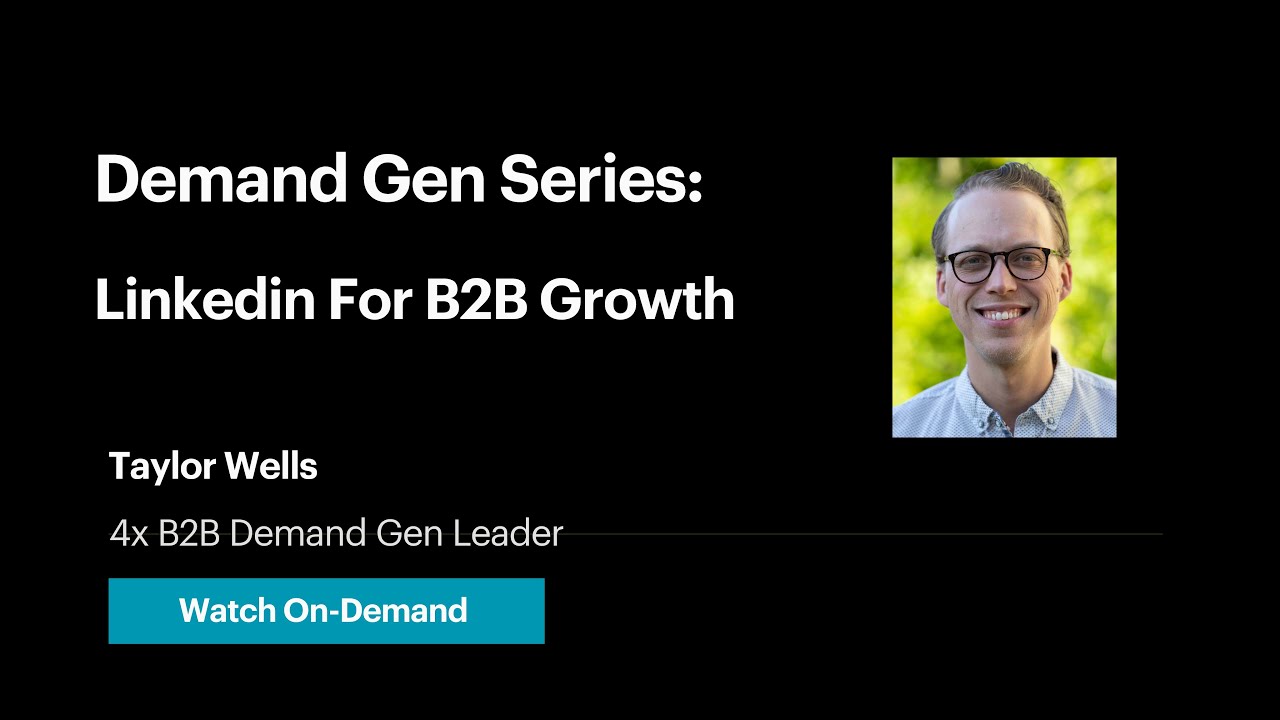 Demand Gen Series:

Linkedin For B2B Growth

Taylor Wells

4x B2B Demand Gen Leader

Watch On-Demand